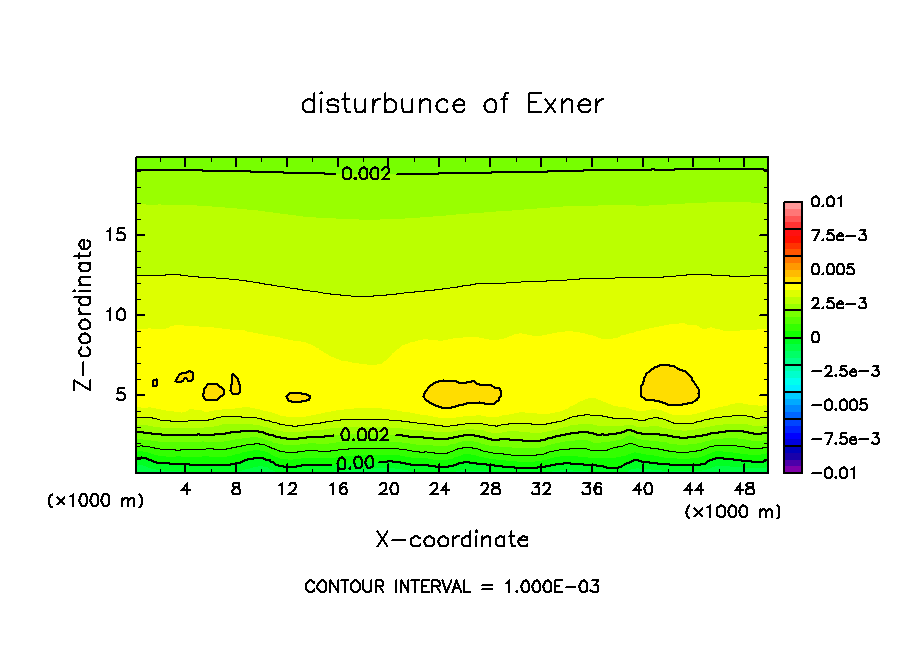 disturbunce of Exner

0.002

0.002

0.00

Z-coordinate

15

10

5

(×1000 m)

4 8 12 16 20 24 28 32 36 40 44 48

(×1000 m)

X-coordinate

0.01
7.5e-3
0.005
2.5e-3
0
-2.5e-3
-0.005
-7.5e-3
-0.01

CONTOUR INTERVAL = 1.000E-03